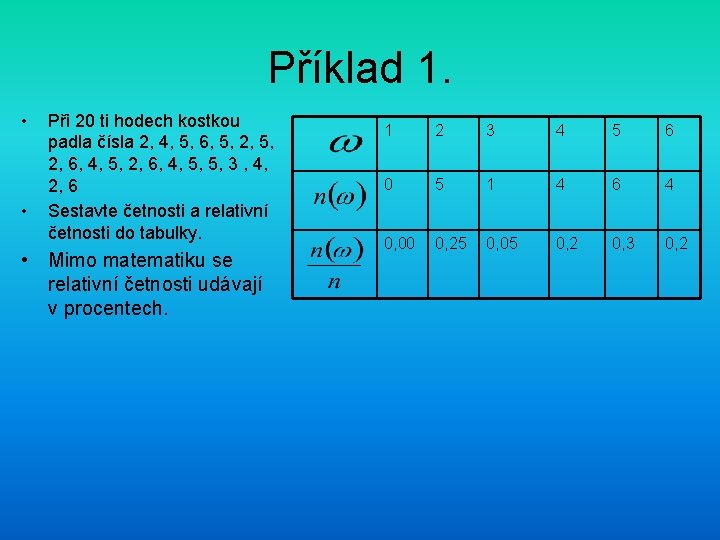 Příklad 1.

• Při 20 ti hodech kostkou padla čísla 2, 4, 5, 6, 5, 2, 5, 2, 6, 4, 5, 2, 6, 4, 5, 5, 3 , 4, 2, 6
• Sestavte četnosti a relativní četnosti do tabulky.
• Mimo matematiku se relativní četnosti udávají v procentech.

| $\omega$ | 1 | 2 | 3 | 4 | 5 | 6 |
|---|---|---|---|---|---|---|
| $n(\omega)$ | 0 | 5 | 1 | 4 | 6 | 4 |
| $\frac{n(\omega)}{n}$ | 0,00 | 0,25 | 0,05 | 0,2 | 0,3 | 0,2 |